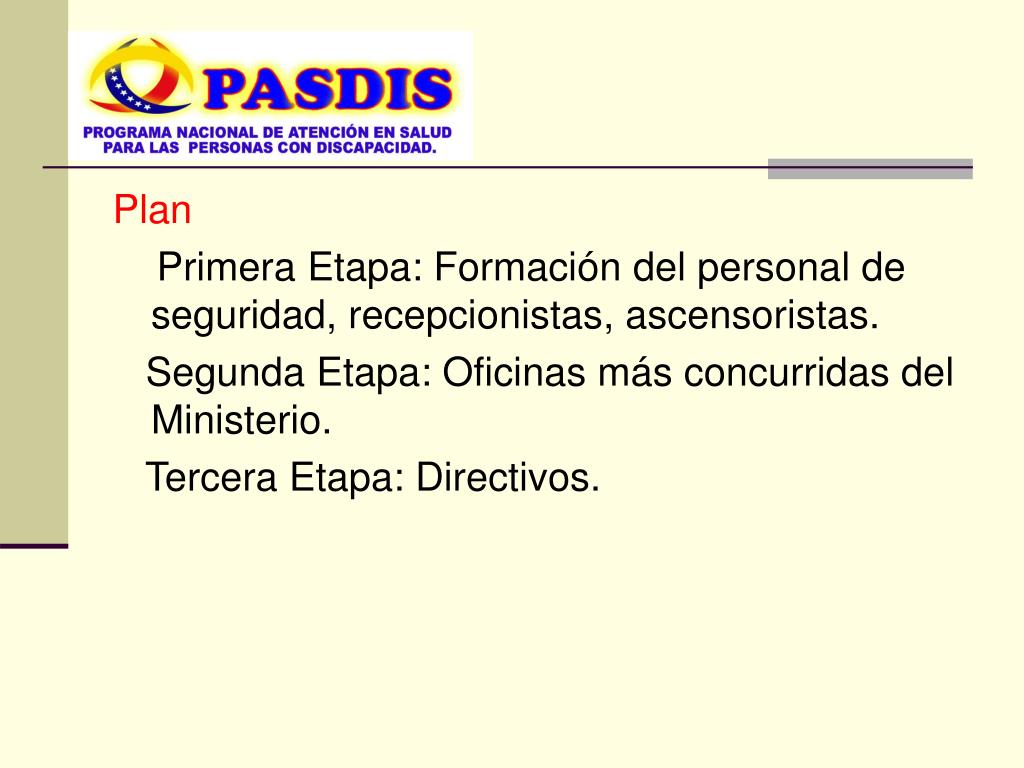 PASDIS
PROGRAMA NACIONAL DE ATENCIÓN EN SALUD PARA LAS PERSONAS CON DISCAPACIDAD.

Plan

Primera Etapa: Formación del personal de seguridad, recepcionistas, ascensoristas.

Segunda Etapa: Oficinas más concurridas del Ministerio.

Tercera Etapa: Directivos.